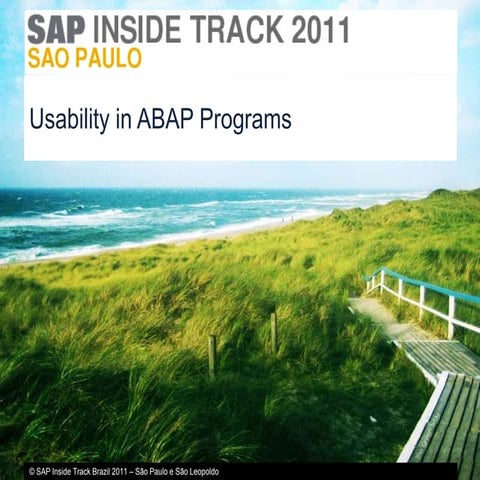 SAP INSIDE TRACK 2011
SAO PAULO

Usability in ABAP Programs

© SAP Inside Track Brazil 2011 – São Paulo e São Leopoldo